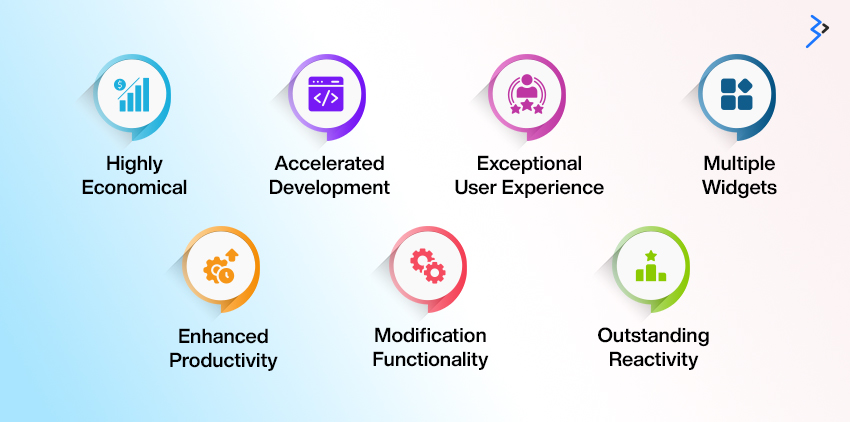 Highly Economical

Accelerated Development

Exceptional User Experience

Multiple Widgets

Enhanced Productivity

Modification Functionality

Outstanding Reactivity